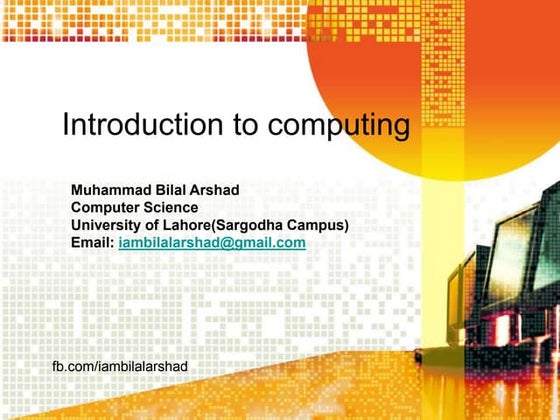 Introduction to computing

Muhammad Bilal Arshad
Computer Science
University of Lahore(Sargodha Campus)
Email: iambilalarshad@gmail.com

fb.com/iambilalarshad